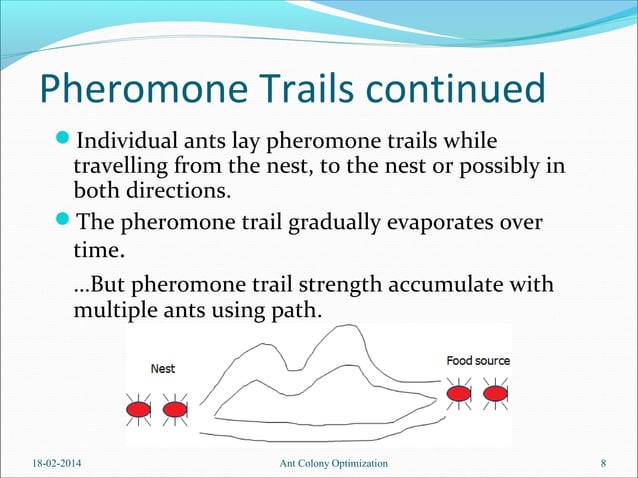 Pheromone Trails continued

Individual ants lay pheromone trails while travelling from the nest, to the nest or possibly in both directions.

The pheromone trail gradually evaporates over time.

…But pheromone trail strength accumulate with multiple ants using path.

Nest

Food source

18-02-2014

Ant Colony Optimization

8